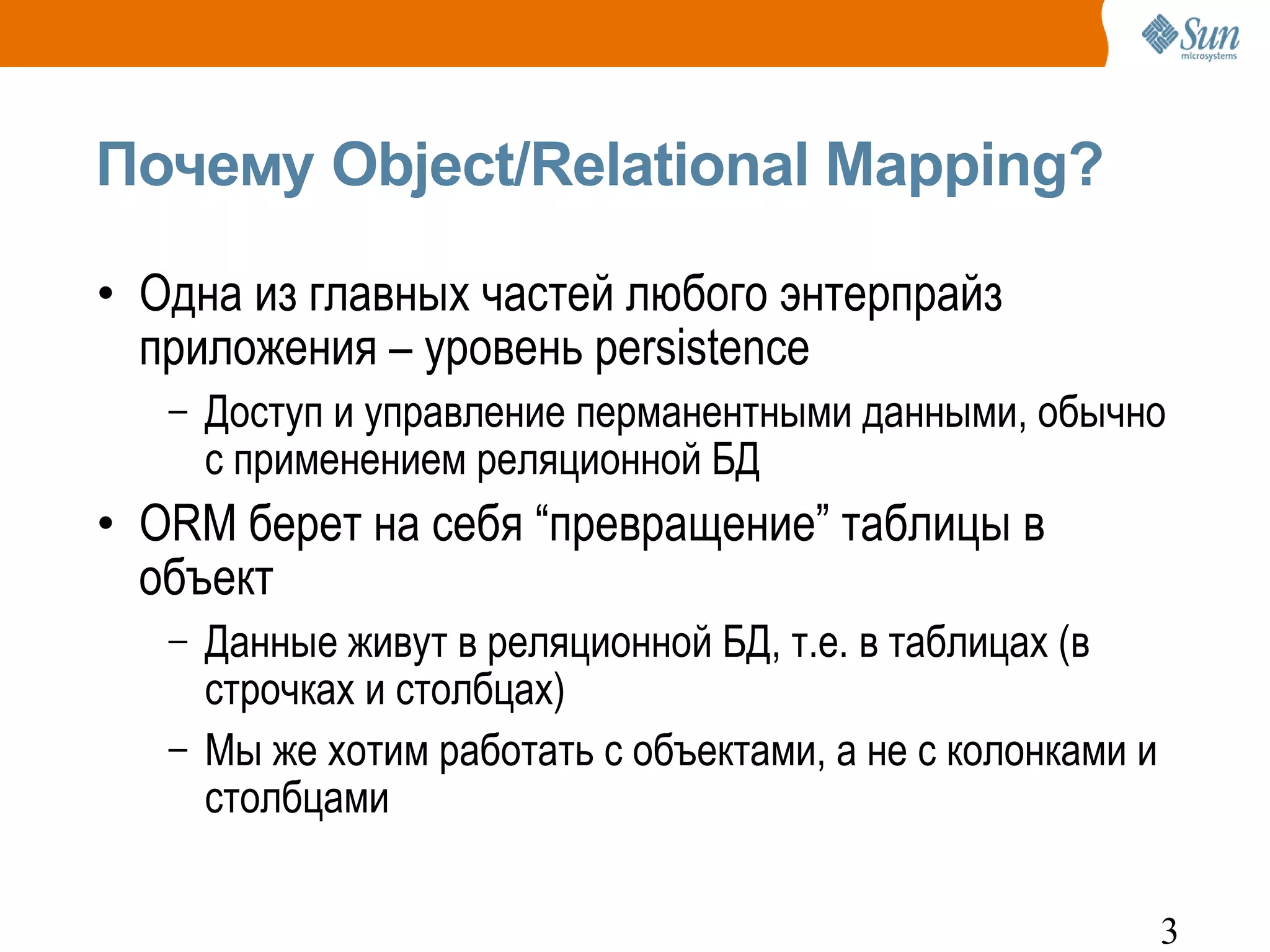 Sun microsystems

Почему Object/Relational Mapping?

• Одна из главных частей любого энтерпрайз приложения – уровень persistence
– Доступ и управление перманентными данными, обычно с применением реляционной БД
• ORM берет на себя “превращение” таблицы в объект
– Данные живут в реляционной БД, т.е. в таблицах (в строчках и столбцах)
– Мы же хотим работать с объектами, а не с колонками и столбцами

3